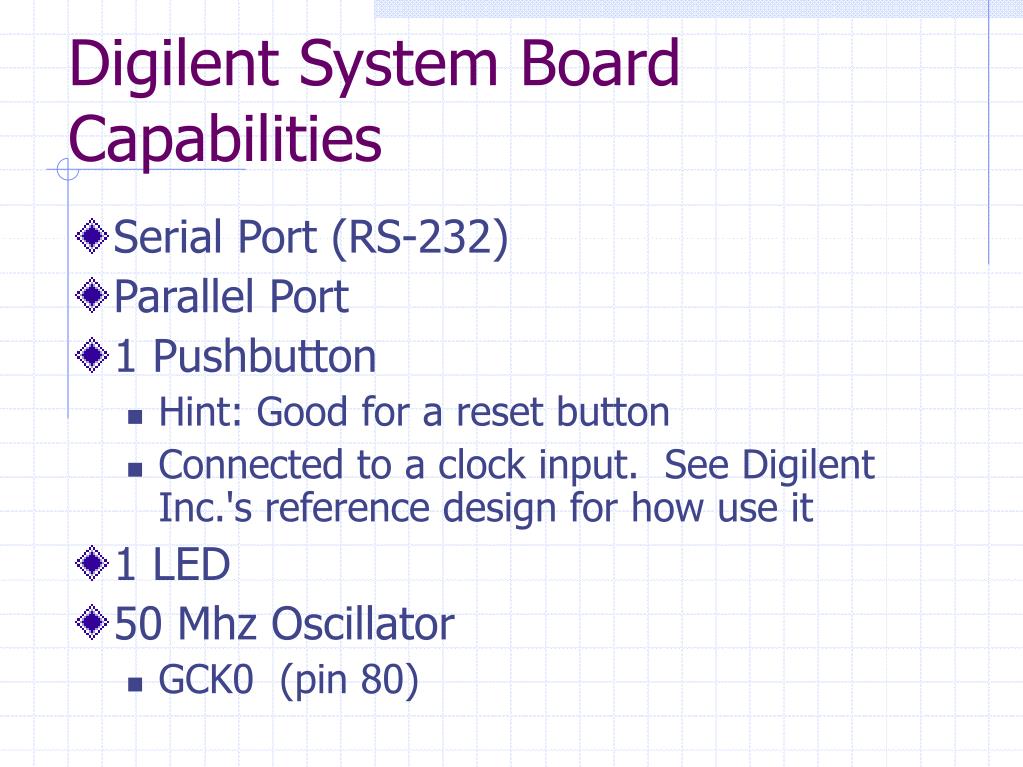 Digilent System Board Capabilities

Serial Port (RS-232)

Parallel Port

1 Pushbutton

Hint: Good for a reset button

Connected to a clock input.  See Digilent Inc.'s reference design for how use it

1 LED

50 Mhz Oscillator

GCK0  (pin 80)